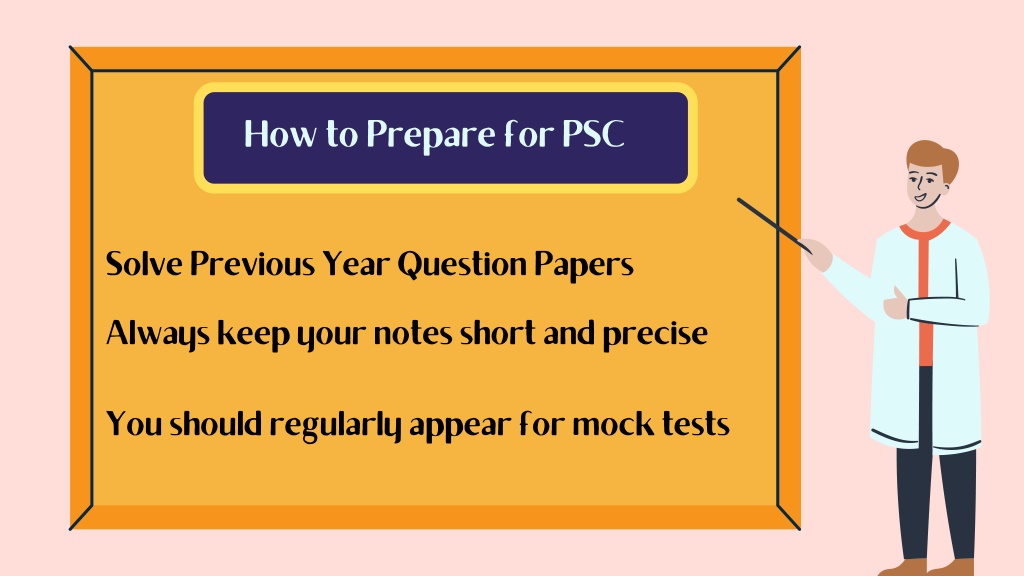 How to Prepare for PSC

Solve Previous Year Question Papers

Always keep your notes short and precise

You should regularly appear for mock tests